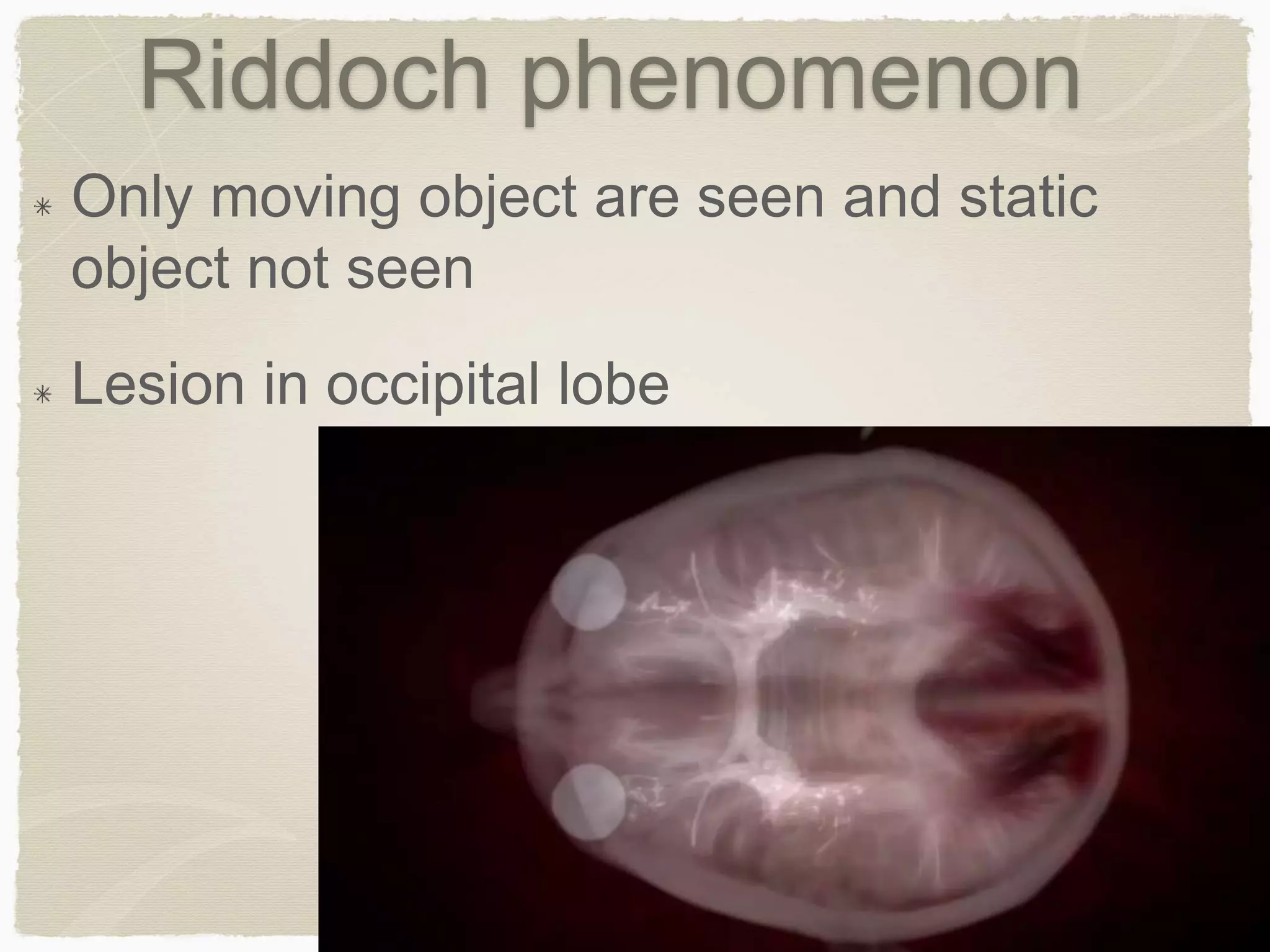 Riddoch phenomenon

* Only moving object are seen and static object not seen

* Lesion in occipital lobe